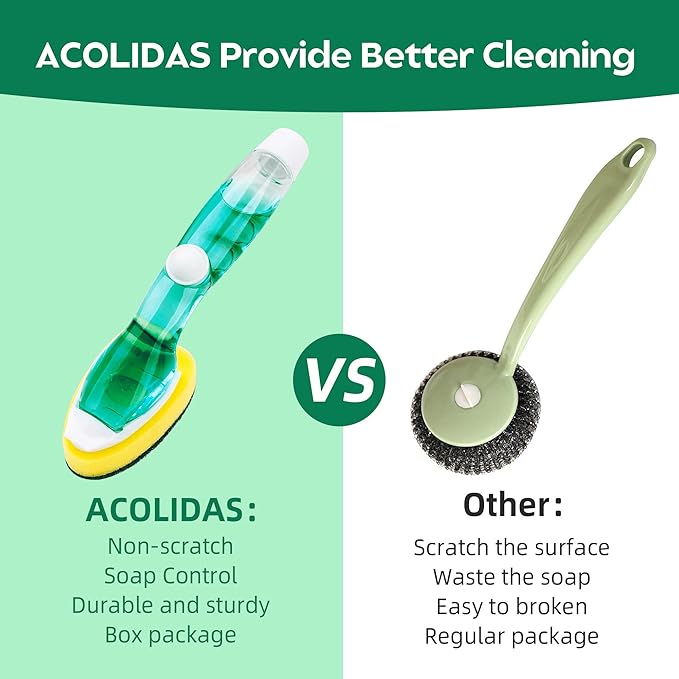 ACOLIDAS Provide Better Cleaning

VS

ACOLIDAS:
Non-scratch
Soap Control
Durable and sturdy
Box package

Other:
Scratch the surface
Waste the soap
Easy to broken
Regular package